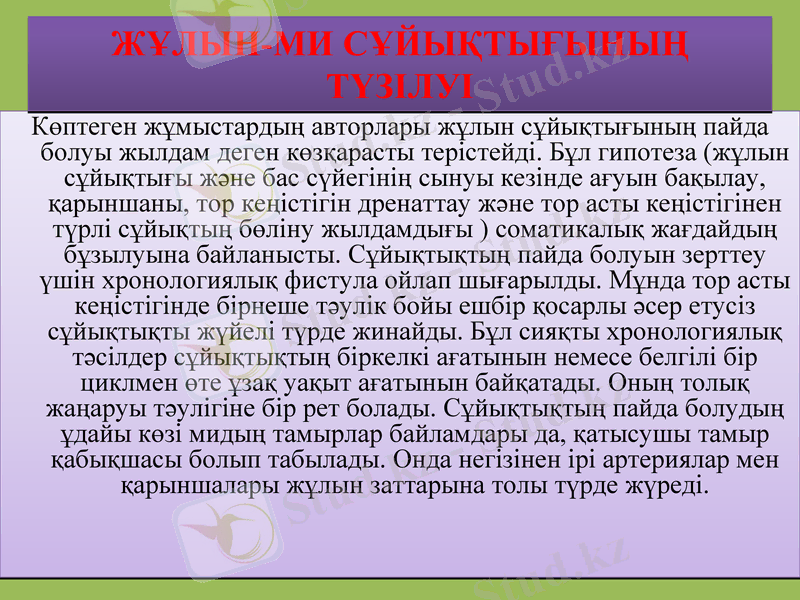 ЖҰЛЫН-МИ СҰЙЫҚТЫҒЫНЫҢ ТҮЗІЛУІ

Көптеген жұмыстардың авторлары жұлын сұйықтығының пайда болуы жылдам деген көзқарасты терістейді. Бұл гипотеза (жұлын сұйықтығы және бас сүйегінің сынуы кезінде ағуын бақылау, қарыншаны, тор кеңістігін дренаттау және тор асты кеңістігінен түрлі сұйықтың бөліну жылдамдығы ) соматикалық жағдайдың бұзылуына байланысты. Сұйықтықтың пайда болуын зерттеу үшін хронологиялық фистула ойлап шығарылды. Мұнда тор асты кеңістігінде бірнеше тәулік бойы ешбір қосарлы әсер етусіз сұйықтықты жүйелі түрде жинайды. Бұл сияқты хронологиялық тәсілдер сұйықтықтың біркелкі ағатынын немесе белгілі бір циклмен өте ұзақ уақыт ағатынын байқатады. Оның толық жаңаруы тәулігіне бір рет болады. Сұйықтықтың пайда болудың ұдайы көзі мидың тамырлар байламдары да, қатысушы тамыр қабықшасы болып табылады. Онда негізінен ірі артериялар мен қарыншалары жұлын заттарына толы түрде жүреді.

Stud.kz